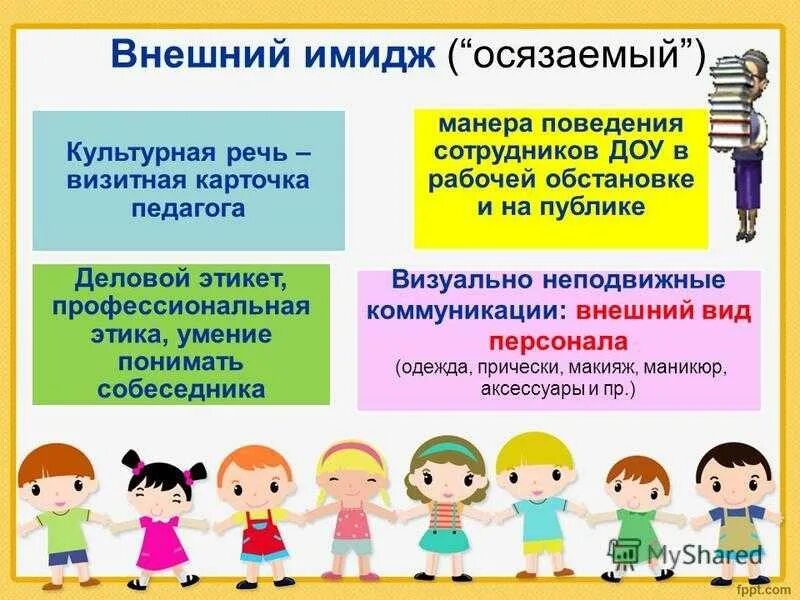 Внешний имидж (“осязаемый”)

Культурная речь – визитная карточка педагога

манера поведения сотрудников ДОУ в рабочей обстановке и на публике

Деловой этикет, профессиональная этика, умение понимать собеседника

Визуально неподвижные коммуникации: внешний вид персонала (одежда, прически, макияж, маникюр, аксессуары и пр.)

MyShared

fppt.com